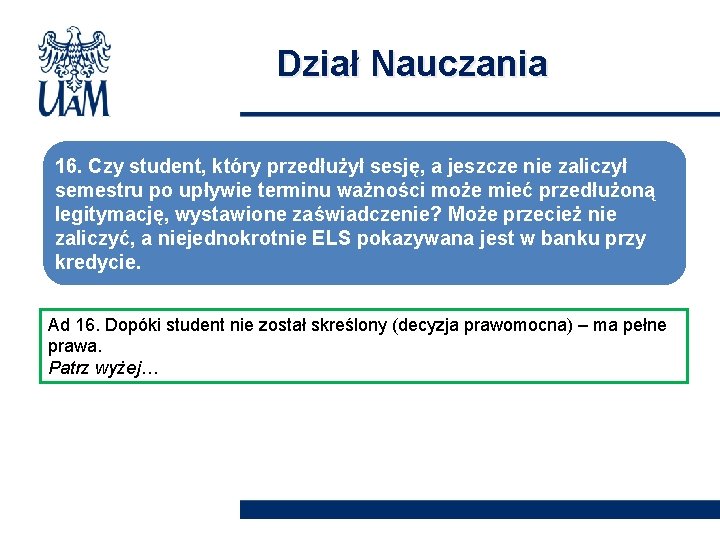 UAM

Dział Nauczania

16. Czy student, który przedłużył sesję, a jeszcze nie zaliczył semestru po upływie terminu ważności może mieć przedłużoną legitymację, wystawione zaświadczenie? Może przecież nie zaliczyć, a niejednokrotnie ELS pokazywana jest w banku przy kredycie.

Ad 16. Dopóki student nie został skreślony (decyzja prawomocna) – ma pełne prawa.
Patrz wyżej…